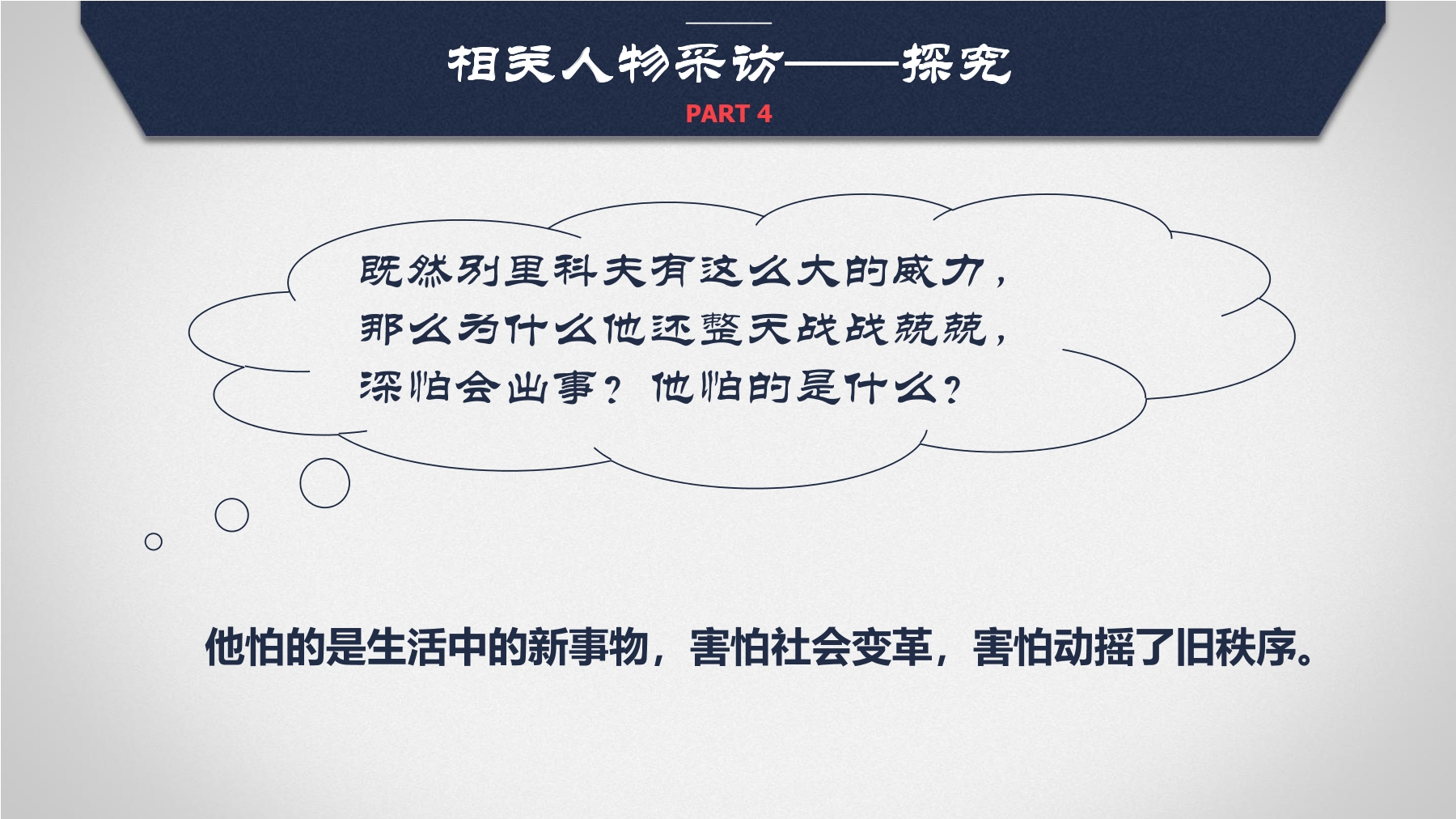 相关人物采访——探究
PART 4

既然别里科夫有这么大的威力，那么为什么他还整天战战兢兢，深怕会出事？他怕的是什么？

他怕的是生活中的新事物，害怕社会变革，害怕动摇了旧秩序。